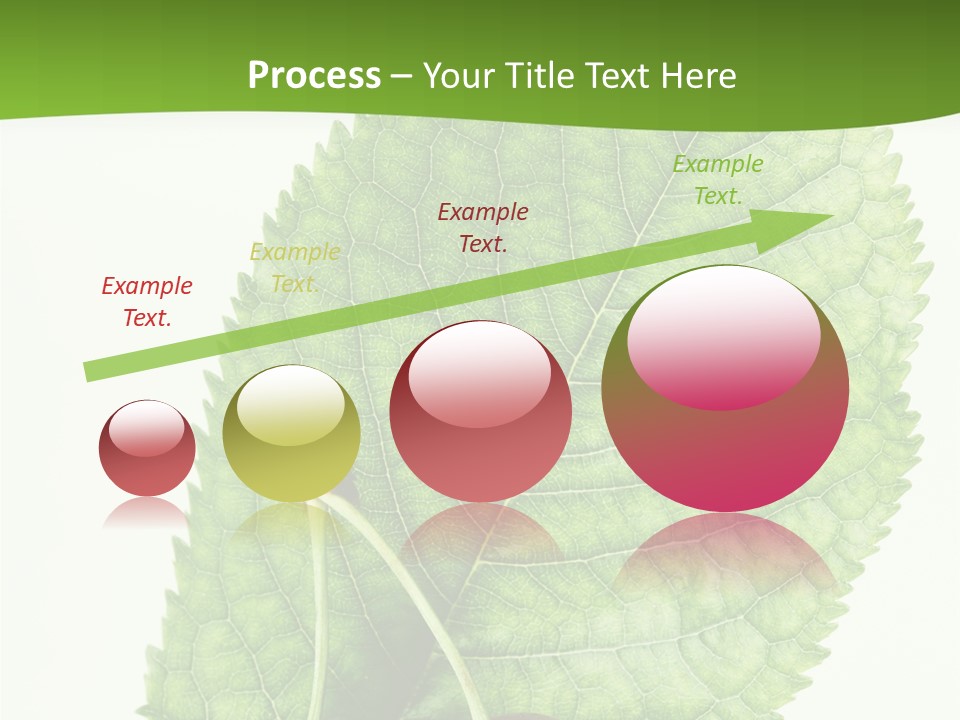 Process – Your Title Text Here

Example Text.

Example Text.

Example Text.

Example Text.